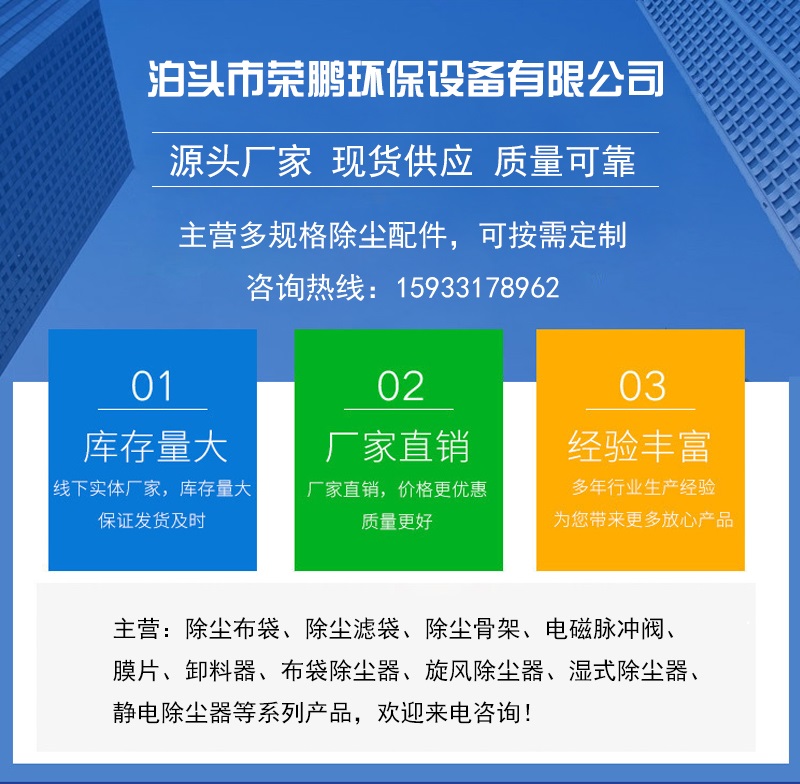 泊头市荣鹏环保设备有限公司

源头厂家 现货供应 质量可靠

主营多规格除尘配件，可按需定制

咨询热线：15933178962

01
库存量大
线下实体厂家，库存量大
保证发货及时

02
厂家直销
厂家直销，价格更优惠
质量更好

03
经验丰富
多年行业生产经验
为您带来更多放心产品

主营：除尘布袋、除尘滤袋、除尘骨架、电磁脉冲阀、膜片、卸料器、布袋除尘器、旋风除尘器、湿式除尘器、静电除尘器等系列产品，欢迎来电咨询！